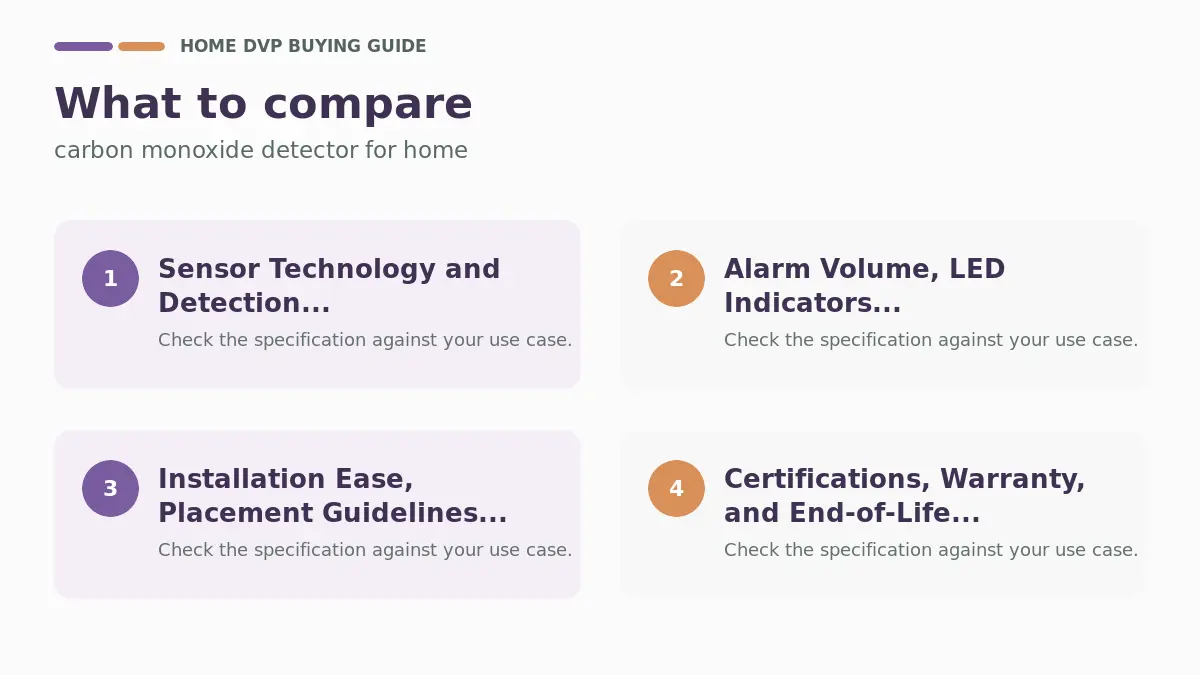 HOME DVP BUYING GUIDE

What to compare

carbon monoxide detector for home

1

Sensor Technology and Detection...

Check the specification against your use case.

2

Alarm Volume, LED Indicators...

Check the specification against your use case.

3

Installation Ease, Placement Guidelines...

Check the specification against your use case.

4

Certifications, Warranty, and End-of-Life...

Check the specification against your use case.